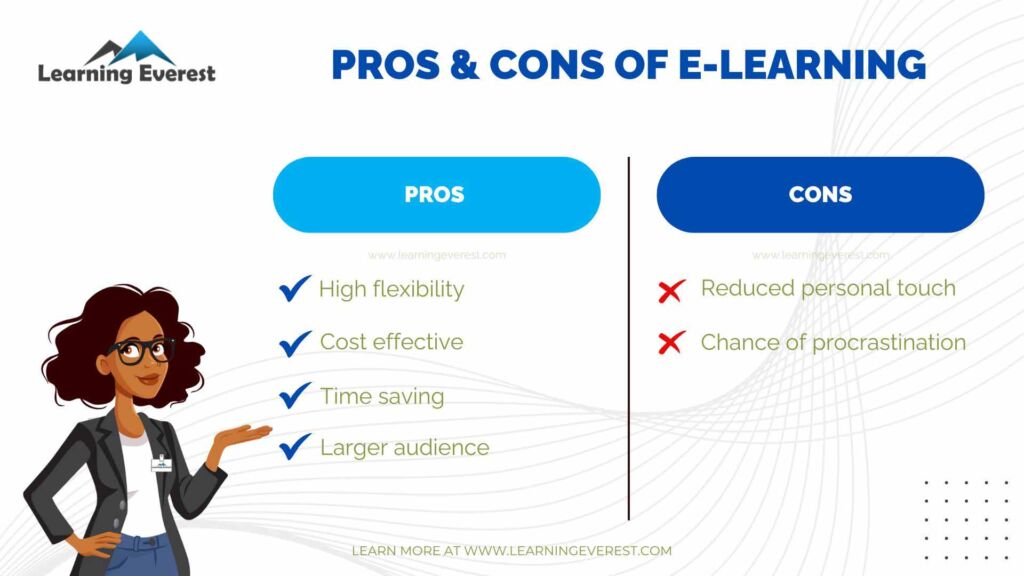 Learning Everest

PROS & CONS OF E-LEARNING

PROS

www.learningeverest.com

High flexibility

Cost effective

Time saving

Larger audience

CONS

www.learningeverest.com

Reduced personal touch

Chance of procrastination

LEARN MORE AT WWW.LEARNINGEVEREST.COM